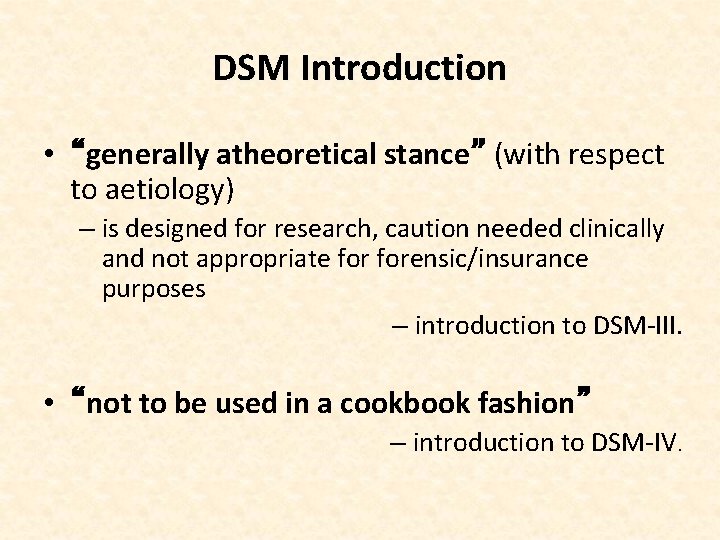 DSM Introduction

• “generally atheoretical stance” (with respect to aetiology)

– is designed for research, caution needed clinically and not appropriate for forensic/insurance purposes

– introduction to DSM-III.

• “not to be used in a cookbook fashion”

– introduction to DSM-IV.